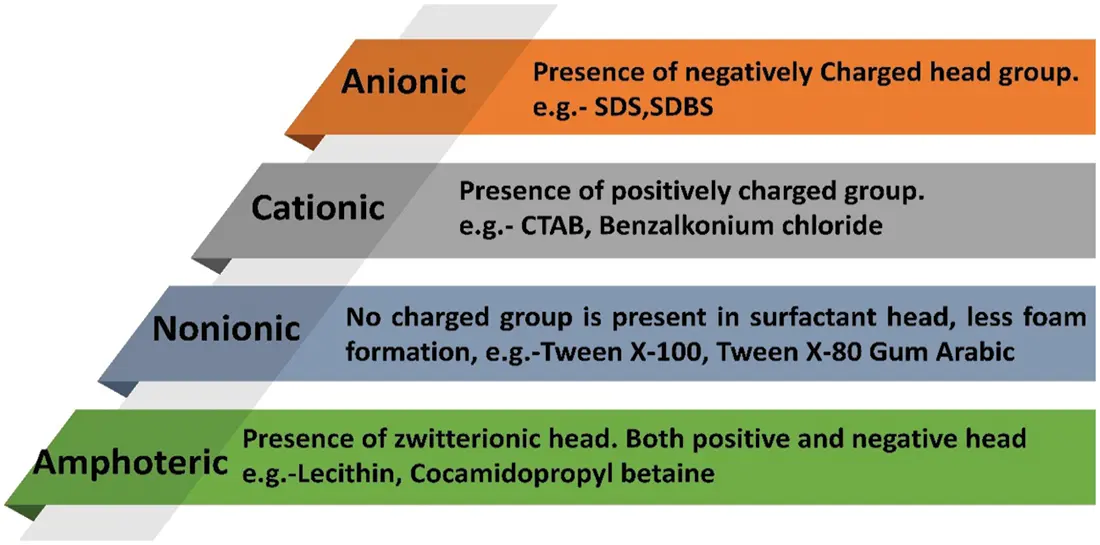 Anionic
Presence of negatively Charged head group. e.g.- SDS,SDBS

Cationic
Presence of positively charged group. e.g.- CTAB, Benzalkonium chloride

Nonionic
No charged group is present in surfactant head, less foam formation, e.g.-Tween X-100, Tween X-80 Gum Arabic

Amphoteric
Presence of zwitterionic head. Both positive and negative head e.g.-Lecithin, Cocamidopropyl betaine